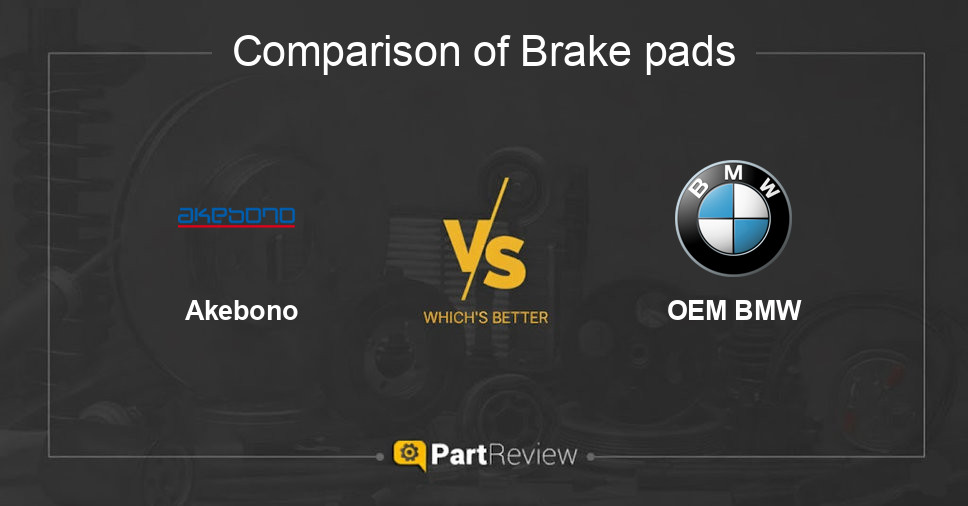 Comparison of Brake pads

akebono

Akebono

VS

WHICH'S BETTER

BMW

OEM BMW

PartReview